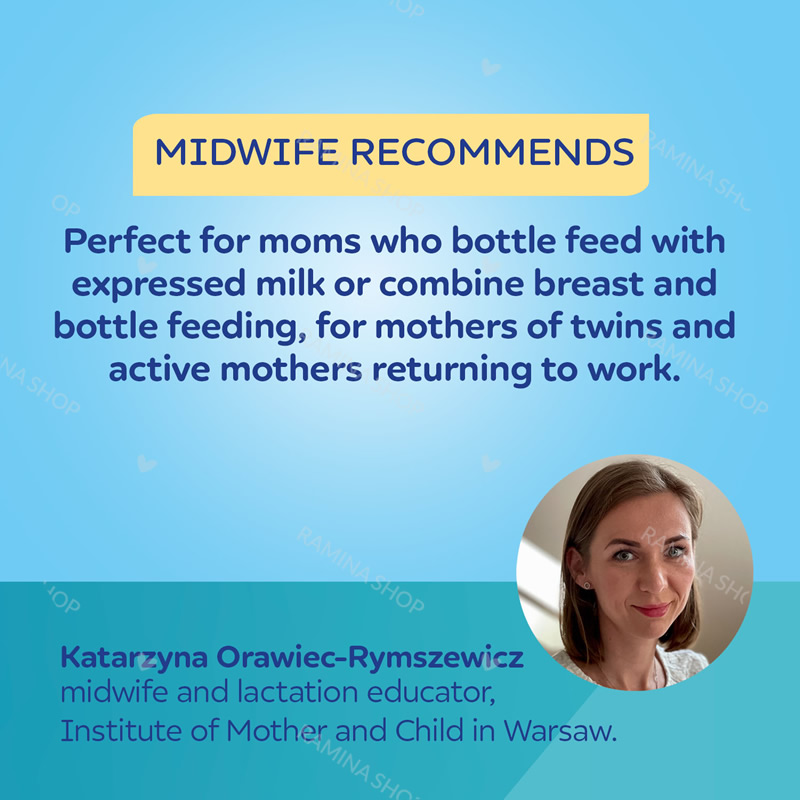 MIDWIFE RECOMMENDS

Perfect for moms who bottle feed with expressed milk or combine breast and bottle feeding, for mothers of twins and active mothers returning to work.

Katarzyna Orawiec-Rymszewicz
midwife and lactation educator,
Institute of Mother and Child in Warsaw.

RAMINA SHOP